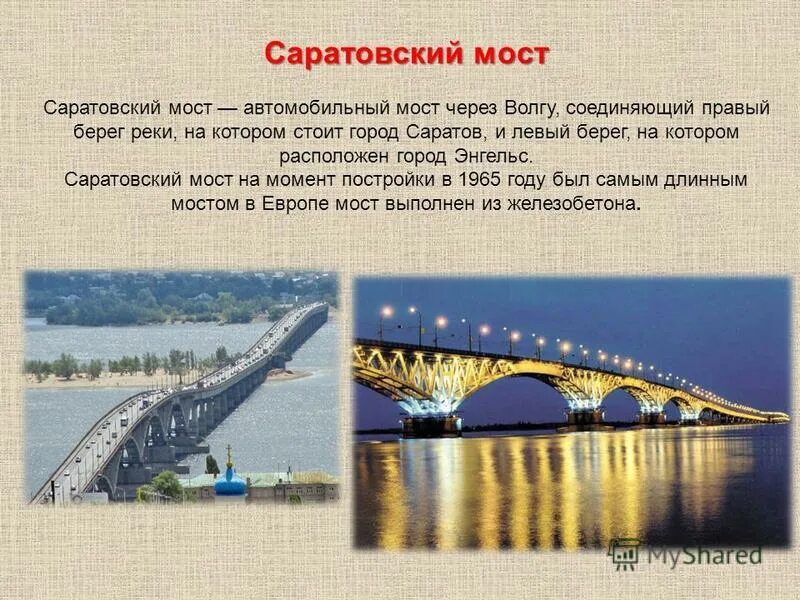 Саратовский мост

Саратовский мост — автомобильный мост через Волгу, соединяющий правый берег реки, на котором стоит город Саратов, и левый берег, на котором расположен город Энгельс.
Саратовский мост на момент постройки в 1965 году был самым длинным мостом в Европе мост выполнен из железобетона.

MyShared